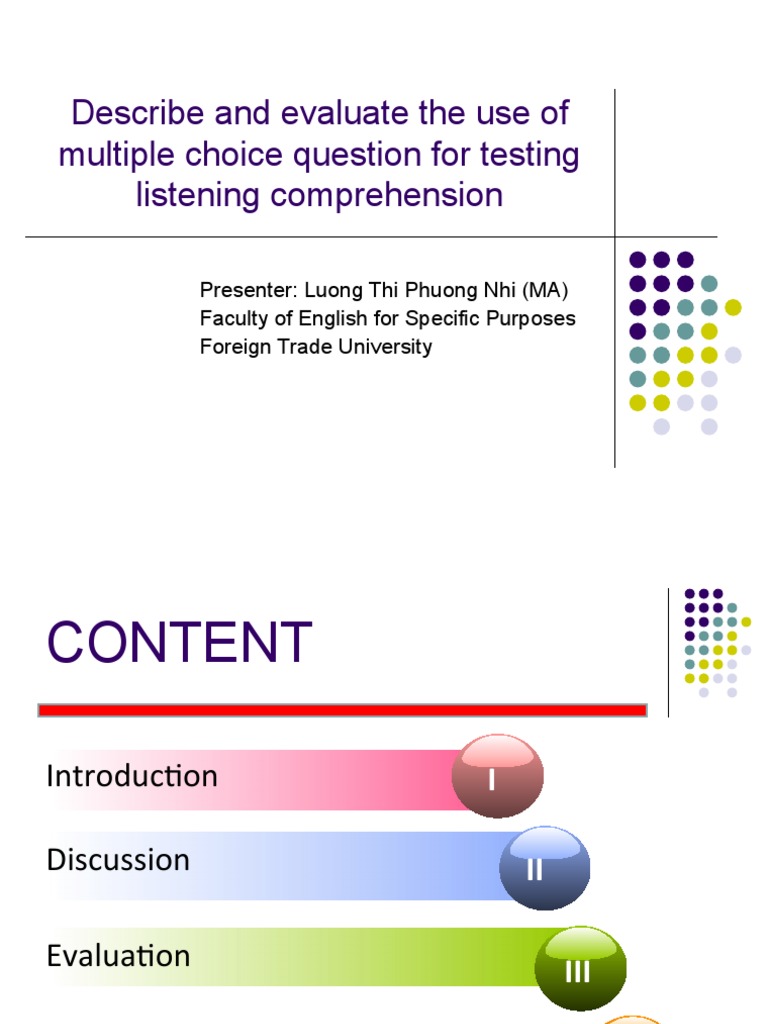 Describe and evaluate the use of multiple choice question for testing listening comprehension

Presenter: Luong Thi Phuong Nhi (MA)
Faculty of English for Specific Purposes
Foreign Trade University

CONTENT

Introduction
I

Discussion
II

Evaluation
III